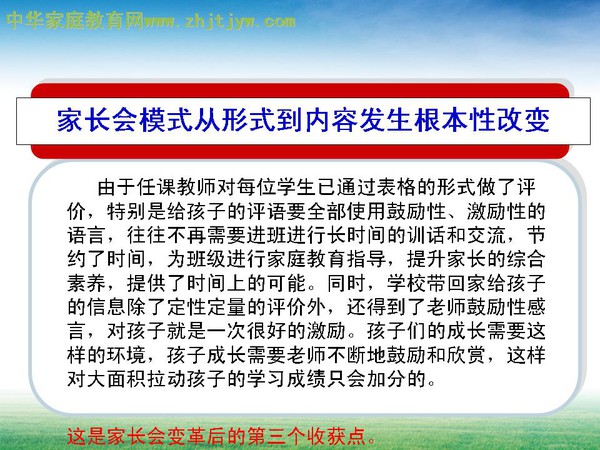 中华家庭教育网www.zhjtjyw.com

家长会模式从形式到内容发生根本性改变

由于任课教师对每位学生已通过表格的形式做了评价，特别是给孩子的评语要全部使用鼓励性、激励性的语言，往往不再需要进班进行长时间的训话和交流，节约了时间，为班级进行家庭教育指导，提升家长的综合素养，提供了时间上的可能。同时，学校带回家给孩子的信息除了定性定量的评价外，还得到了老师鼓励性感言，对孩子就是一次很好的激励。孩子们的成长需要这样的环境，孩子成长需要老师不断地鼓励和欣赏，这样对大面积拉动孩子的学习成绩只会加分的。

这是家长会变革后的第三个收获点。